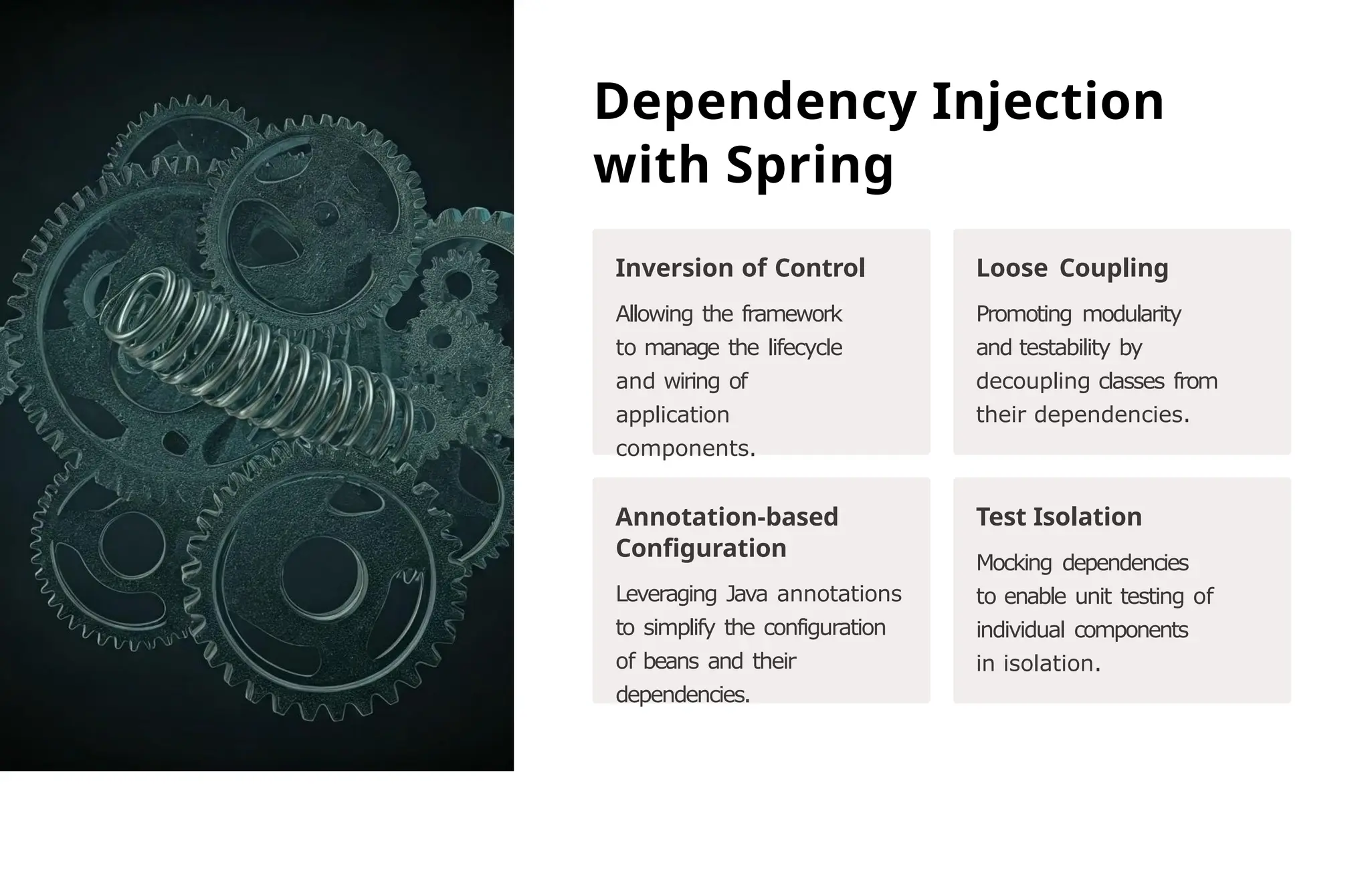 Dependency Injection with Spring

Inversion of Control

Allowing the framework to manage the lifecycle and wiring of application components.

Loose Coupling

Promoting modularity and testability by decoupling classes from their dependencies.

Annotation-based Configuration

Leveraging Java annotations to simplify the configuration of beans and their dependencies.

Test Isolation

Mocking dependencies to enable unit testing of individual components in isolation.